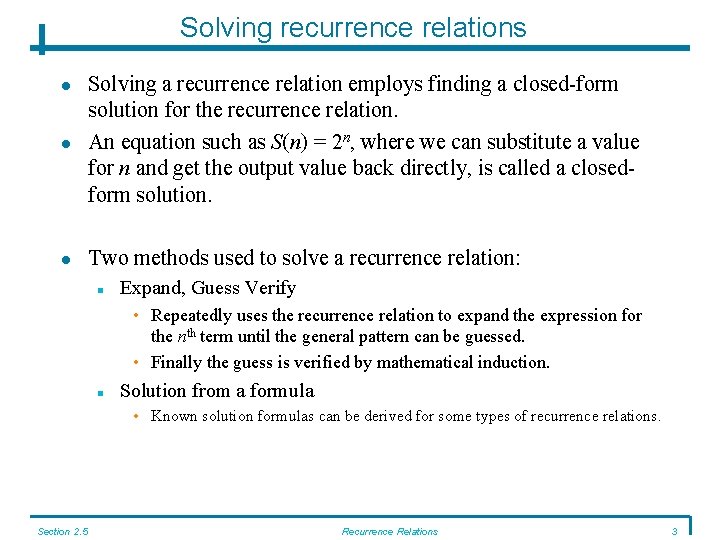 Solving recurrence relations

- Solving a recurrence relation employs finding a closed-form solution for the recurrence relation.
- An equation such as $S(n) = 2^n$, where we can substitute a value for $n$ and get the output value back directly, is called a closed-form solution.

- Two methods used to solve a recurrence relation:
  - Expand, Guess Verify
    - Repeatedly uses the recurrence relation to expand the expression for the $n^{th}$ term until the general pattern can be guessed.
    - Finally the guess is verified by mathematical induction.
  - Solution from a formula
    - Known solution formulas can be derived for some types of recurrence relations.

Section 2.5 Recurrence Relations 3